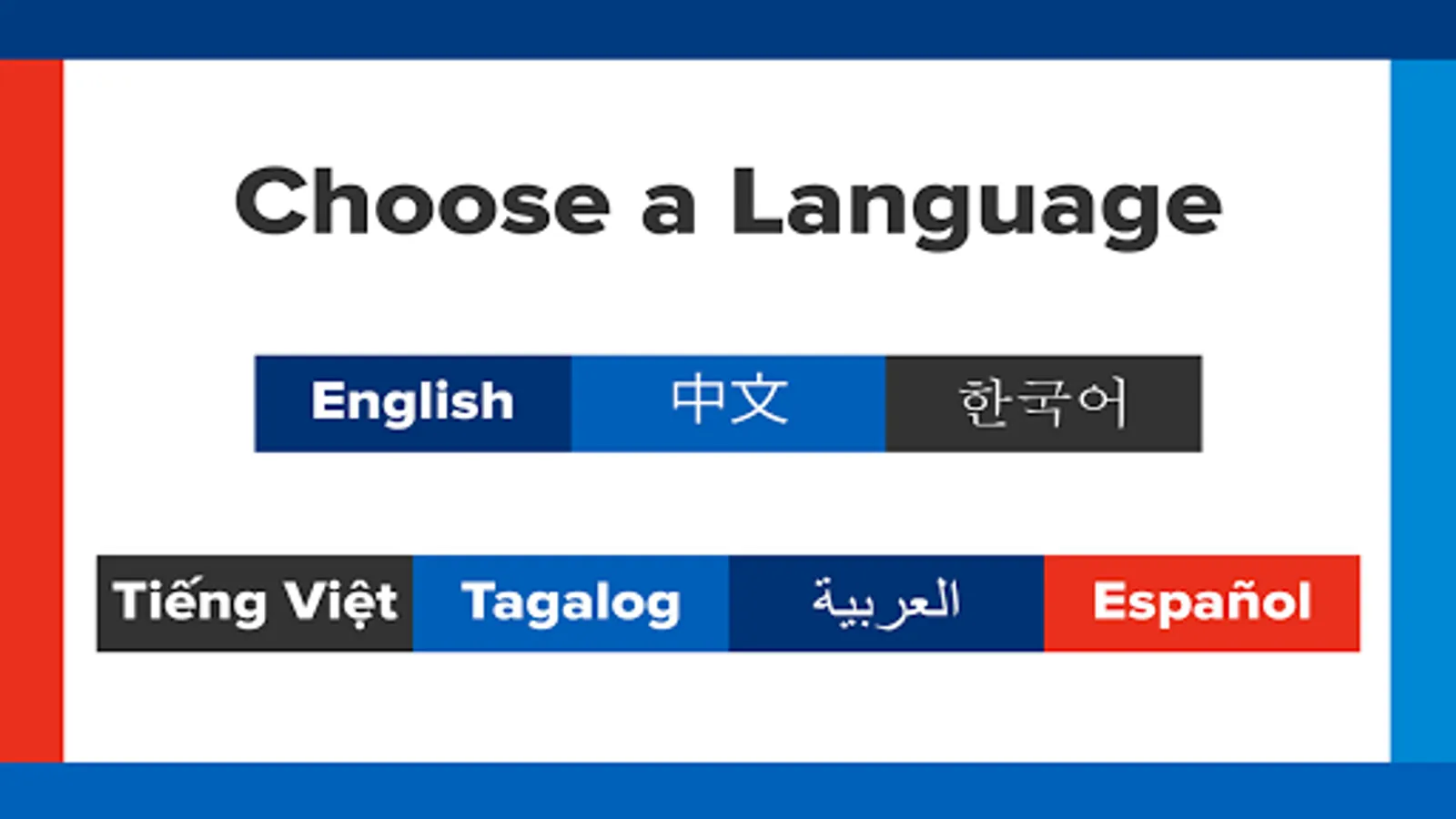 Choose a Language

English 中文 한국어

Tiếng Việt Tagalog العربية Español